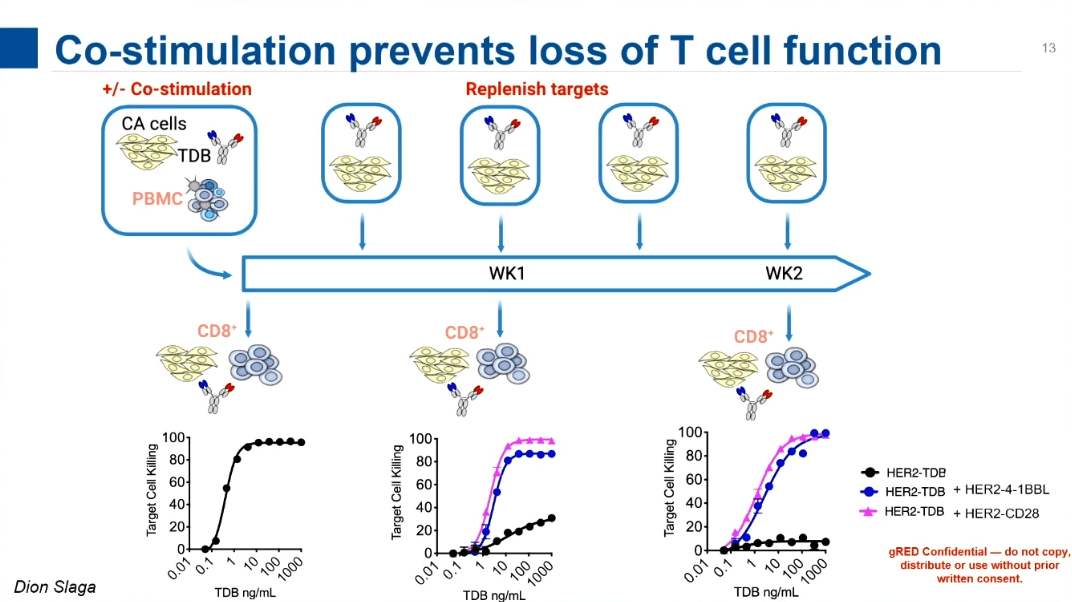 Co-stimulation prevents loss of T cell function

13

+/- Co-stimulation

Replenish targets

CA cells

TDB

PBMC

WK1

WK2

$CD8^+$

$CD8^+$

$CD8^+$

Target Cell Killing

100
80
60
40
20
0

0.01 0.1 1 10 100 1000

TDB ng/mL

Target Cell Killing

100
80
60
40
20
0

0.01 0.1 1 10 100 1000

TDB ng/mL

Target Cell Killing

100
80
60
40
20
0

0.01 0.1 1 10 100 1000

TDB ng/mL

HER2-TDB
HER2-TDB + HER2-4-1BBL
HER2-TDB + HER2-CD28

gRED Confidential — do not copy, distribute or use without prior written consent.

Dion Slaga